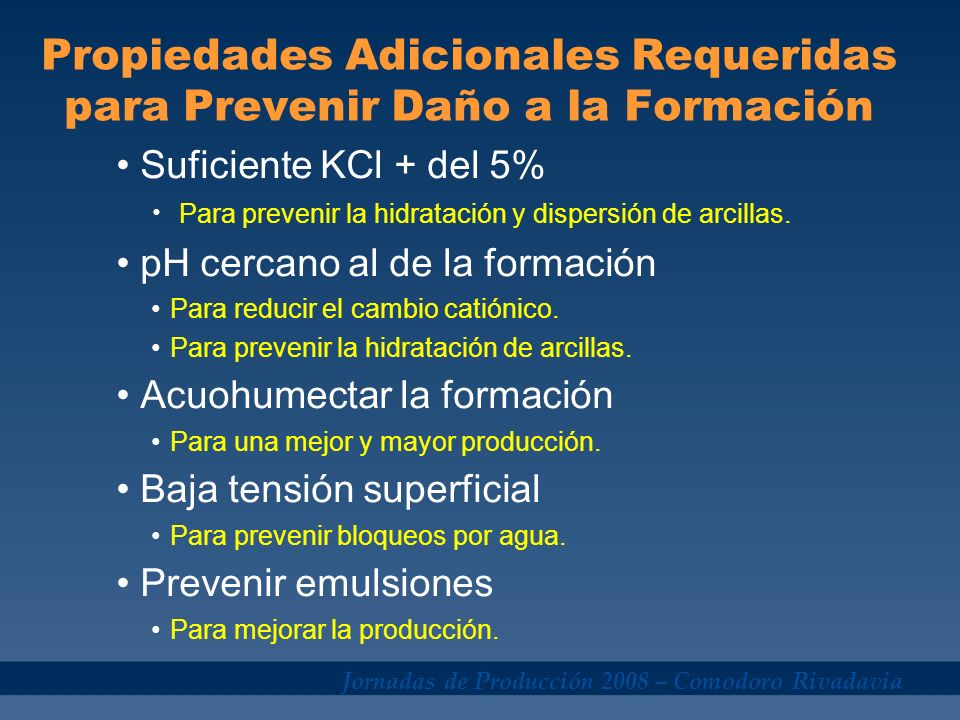 Propiedades Adicionales Requeridas para Prevenir Daño a la Formación

• Suficiente KCl + del 5%
  • Para prevenir la hidratación y dispersión de arcillas.
• pH cercano al de la formación
  • Para reducir el cambio catiónico.
  • Para prevenir la hidratación de arcillas.
• Acuohumectar la formación
  • Para una mejor y mayor producción.
• Baja tensión superficial
  • Para prevenir bloqueos por agua.
• Prevenir emulsiones
  • Para mejorar la producción.

Jornadas de Producción 2008 – Comodoro Rivadavia